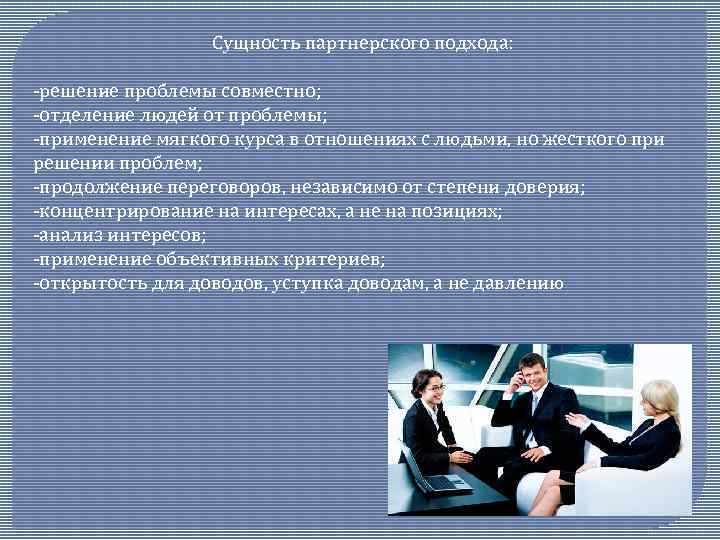 Сущность партнерского подхода:

-решение проблемы совместно;
-отделение людей от проблемы;
-применение мягкого курса в отношениях с людьми, но жесткого при решении проблем;
-продолжение переговоров, независимо от степени доверия;
-концентрирование на интересах, а не на позициях;
-анализ интересов;
-применение объективных критериев;
-открытость для доводов, уступка доводам, а не давлению